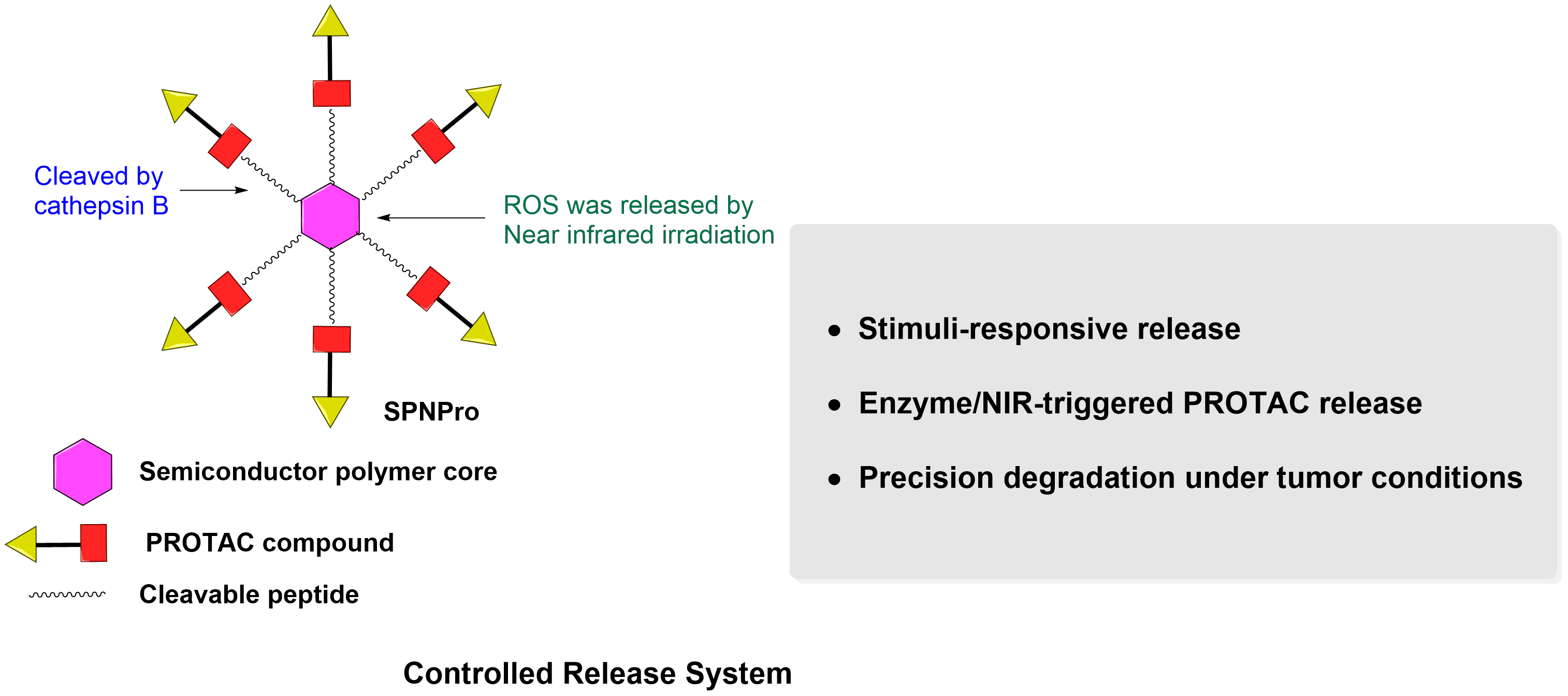 Cleaved by cathepsin B

ROS was released by Near infrared irradiation

SPNPro

Semiconductor polymer core

PROTAC compound

Cleavable peptide

• Stimuli-responsive release

• Enzyme/NIR-triggered PROTAC release

• Precision degradation under tumor conditions

Controlled Release System